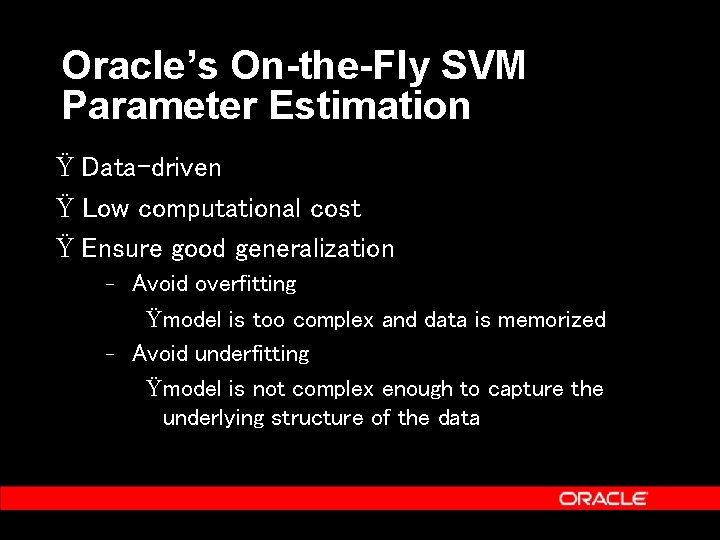 Oracle's On-the-Fly SVM Parameter Estimation

Ÿ Data-driven

Ÿ Low computational cost

Ÿ Ensure good generalization

– Avoid overfitting

Ÿmodel is too complex and data is memorized

– Avoid underfitting

Ÿmodel is not complex enough to capture the underlying structure of the data

ORACLE